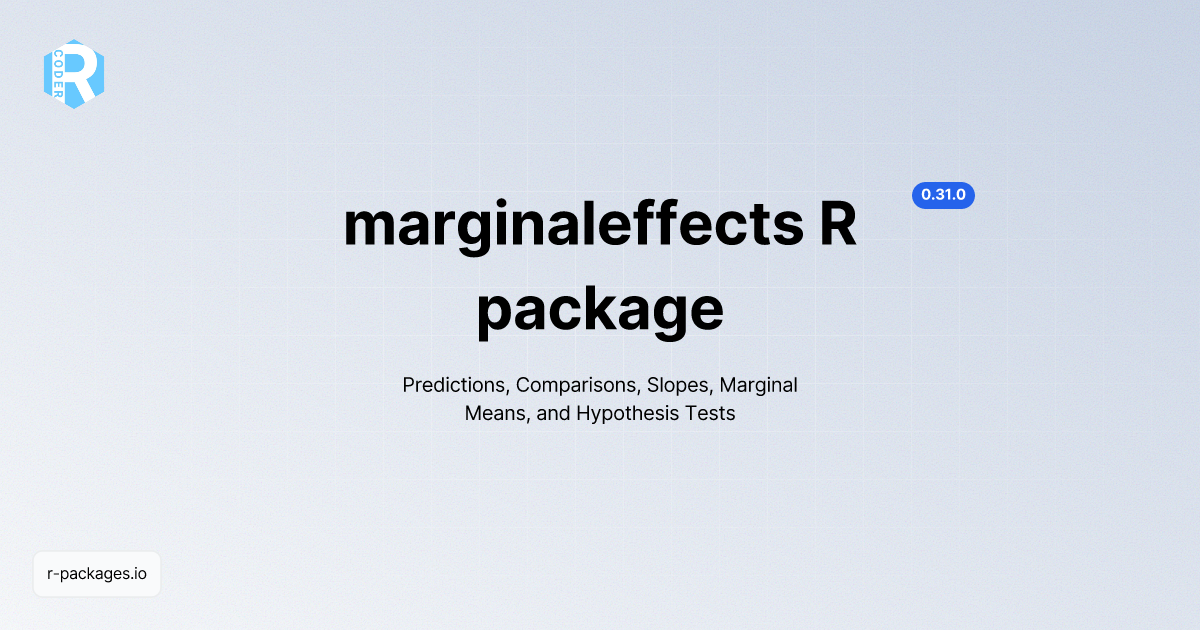 R CODER

0.31.0

marginaleffects R package

Predictions, Comparisons, Slopes, Marginal Means, and Hypothesis Tests

r-packages.io